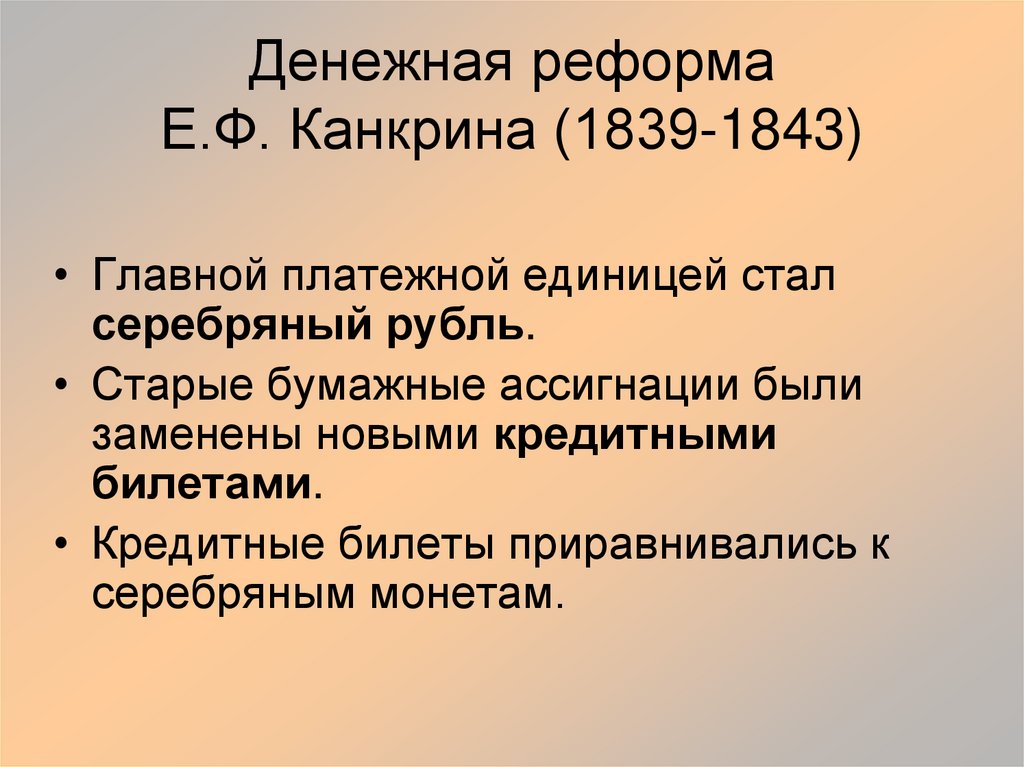 Денежная реформа Е.Ф. Канкрина (1839-1843)

• Главной платежной единицей стал серебряный рубль.

• Старые бумажные ассигнации были заменены новыми кредитными билетами.

• Кредитные билеты приравнивались к серебряным монетам.